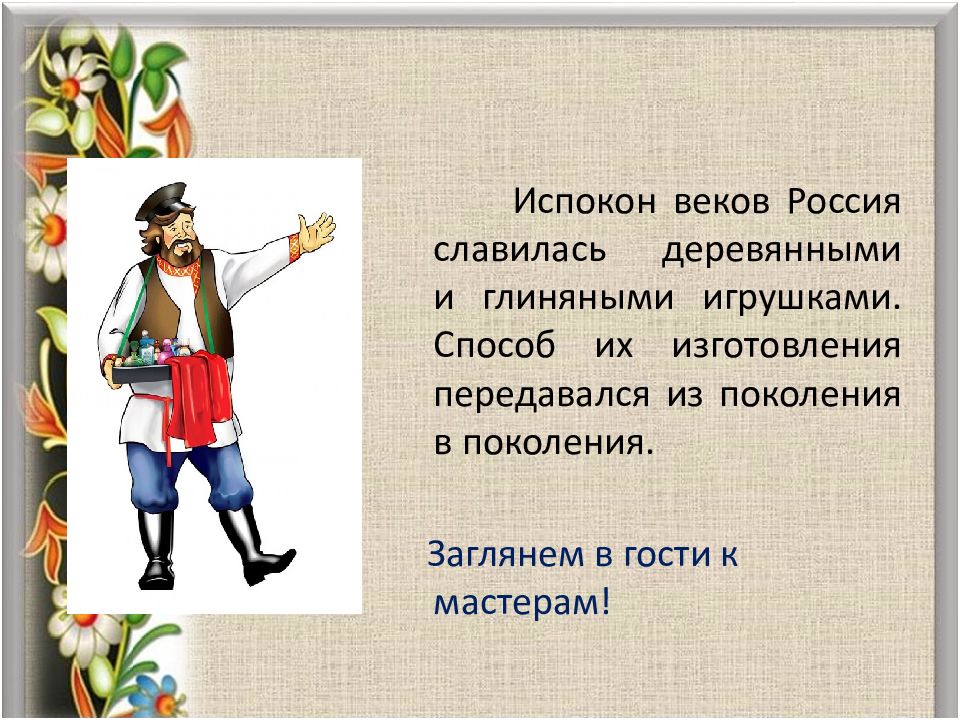 Испокон веков Россия славилась деревянными и глиняными игрушками. Способ их изготовления передавался из поколения в поколения.

Заглянем в гости к мастерам!